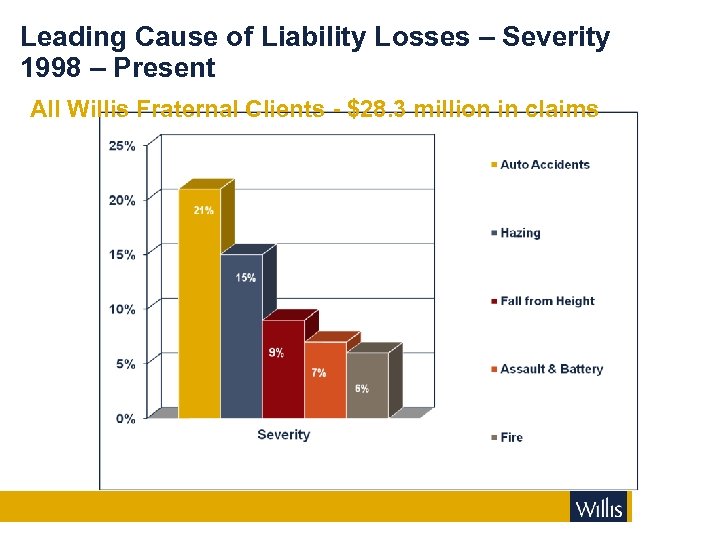 Leading Cause of Liability Losses – Severity
1998 – Present

All Willis Fraternal Clients - $28.3 million in claims

25%
20%
15%
10%
5%
0%

21%
15%
9%
7%
6%

Severity

Auto Accidents
Hazing
Fall from Height
Assault & Battery
Fire

Willis